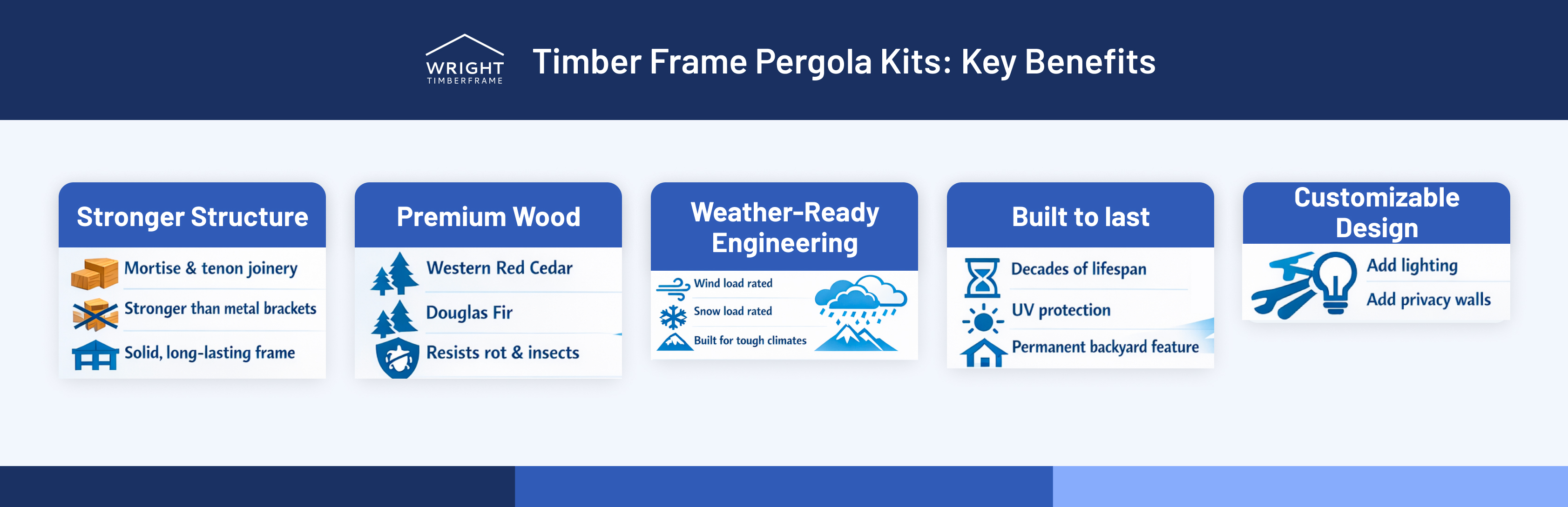 WRIGHT
TIMBERFRAME

Timber Frame Pergola Kits: Key Benefits

Stronger Structure

Mortise & tenon joinery

Stronger than metal brackets

Solid, long-lasting frame

Premium Wood

Western Red Cedar

Douglas Fir

Resists rot & insects

Weather-Ready Engineering

Wind load rated

Snow load rated

Built for tough climates

Built to last

Decades of lifespan

UV protection

Permanent backyard feature

Customizable Design

Add lighting

Add privacy walls